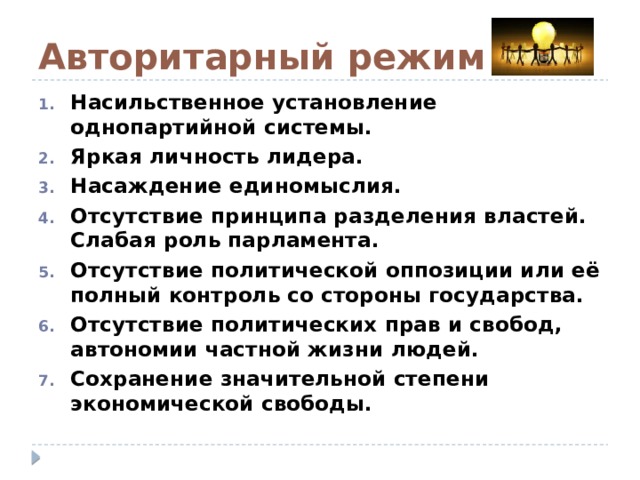 Авторитарный режим

1. Насильственное установление однопартийной системы.
2. Яркая личность лидера.
3. Насаждение единомыслия.
4. Отсутствие принципа разделения властей. Слабая роль парламента.
5. Отсутствие политической оппозиции или её полный контроль со стороны государства.
6. Отсутствие политических прав и свобод, автономии частной жизни людей.
7. Сохранение значительной степени экономической свободы.